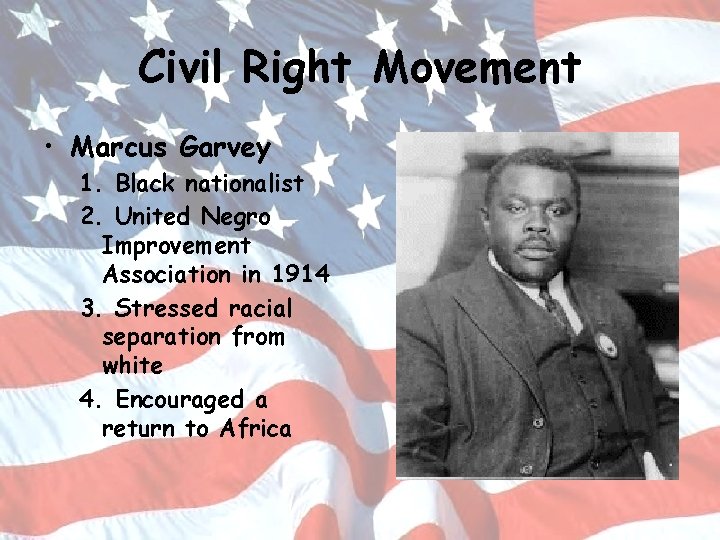 Civil Right Movement

• Marcus Garvey
1. Black nationalist
2. United Negro Improvement Association in 1914
3. Stressed racial separation from white
4. Encouraged a return to Africa